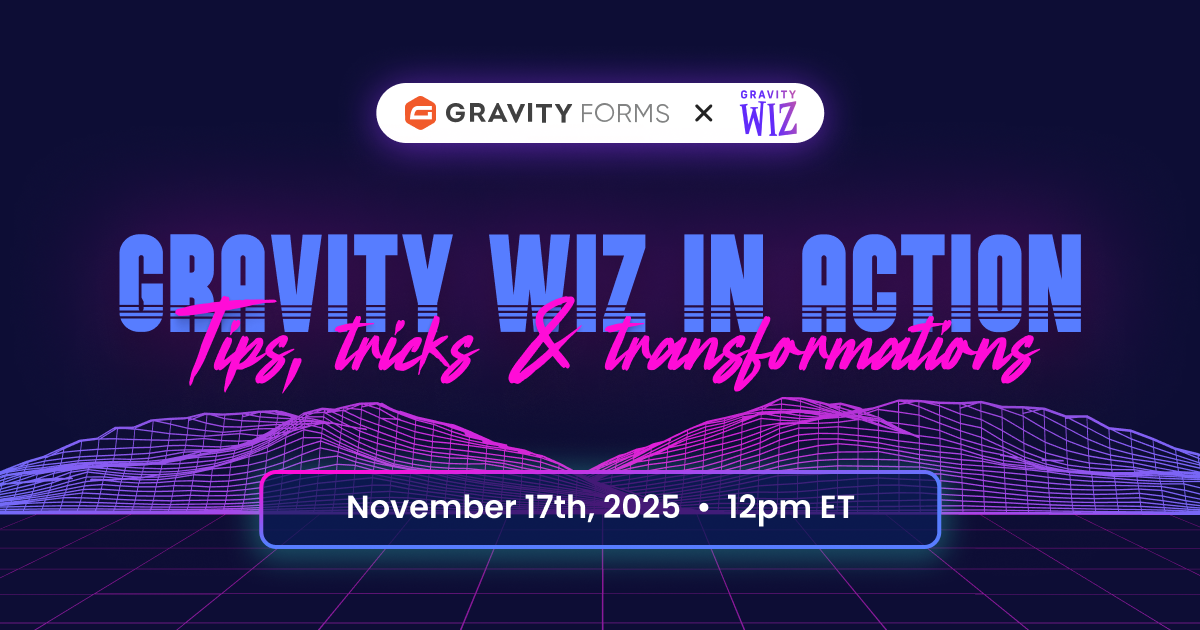 GRAVITY FORMS × GRAVITY WIZ

GRAVITY WIZ IN ACTION

Tips, tricks & transformations

November 17th, 2025 • 12pm ET